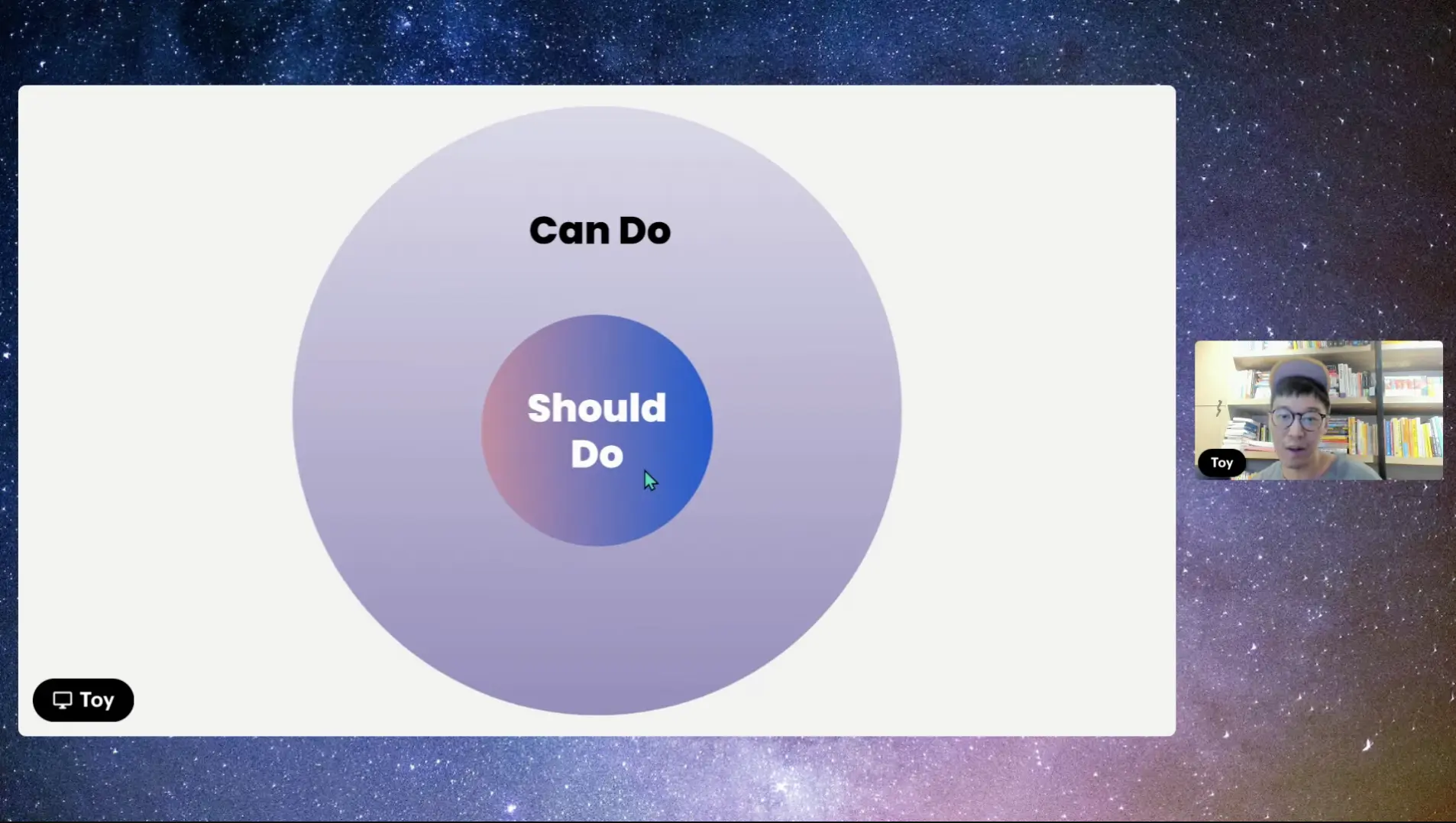 Can Do

Should Do

Toy

Toy